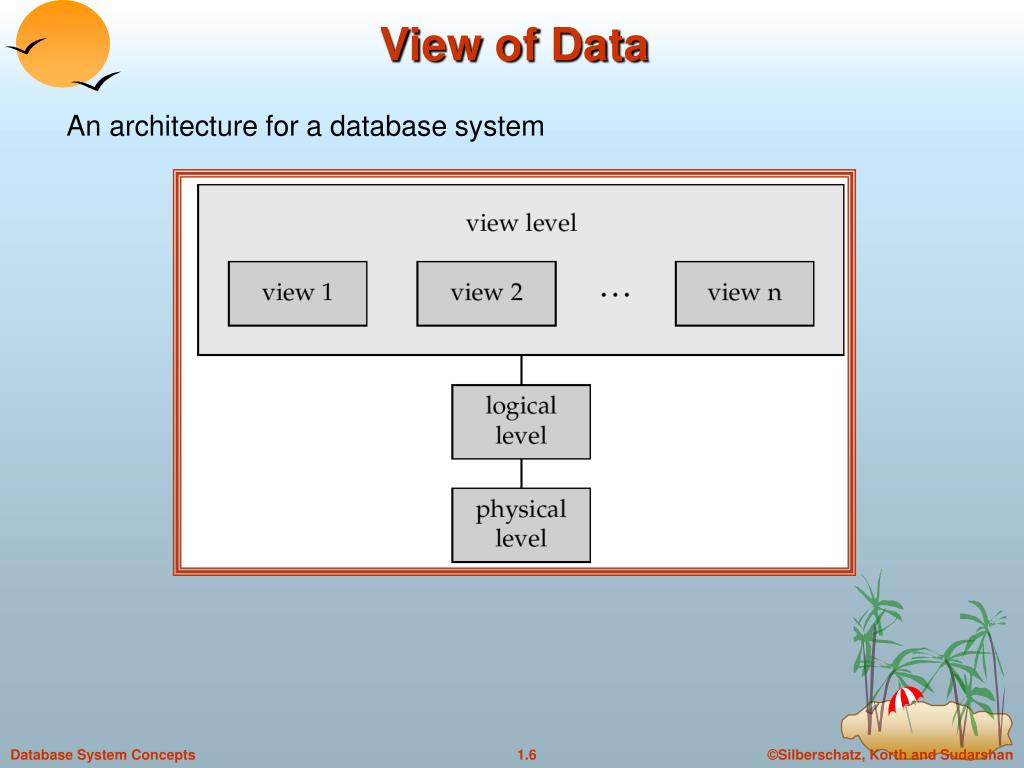 View of Data

An architecture for a database system

view level

view 1

view 2

...

view n

logical level

physical level

Database System Concepts

1.6

©Silberschatz, Korth and Sudarshan